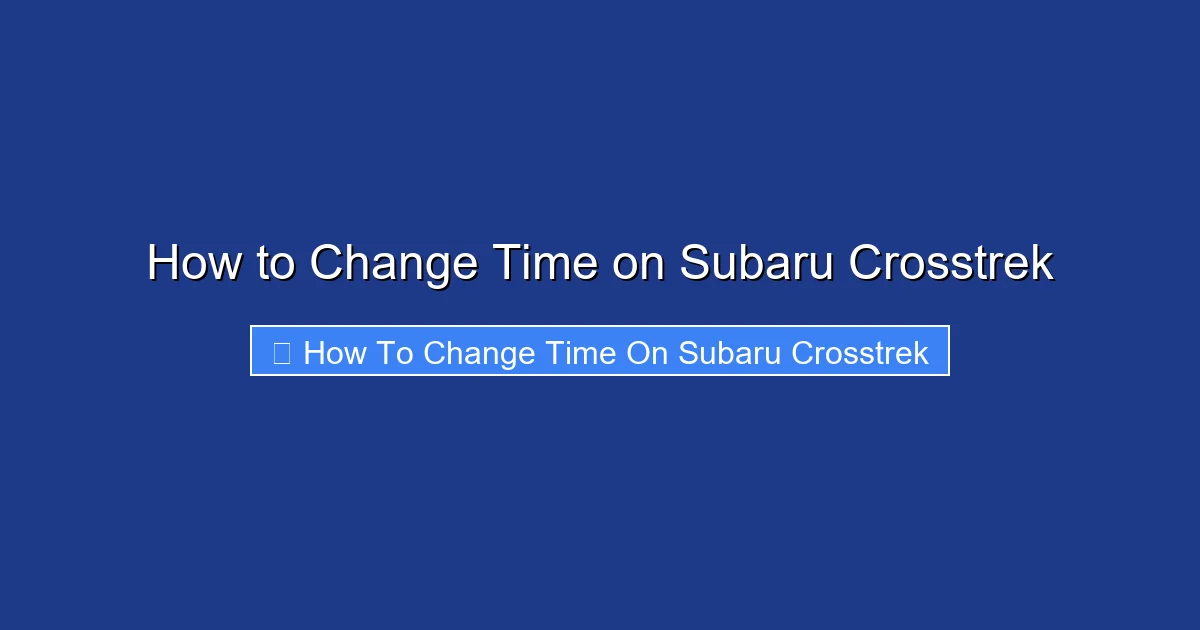 How to Change Time on Subaru Crosstrek

How To Change Time On Subaru Crosstrek